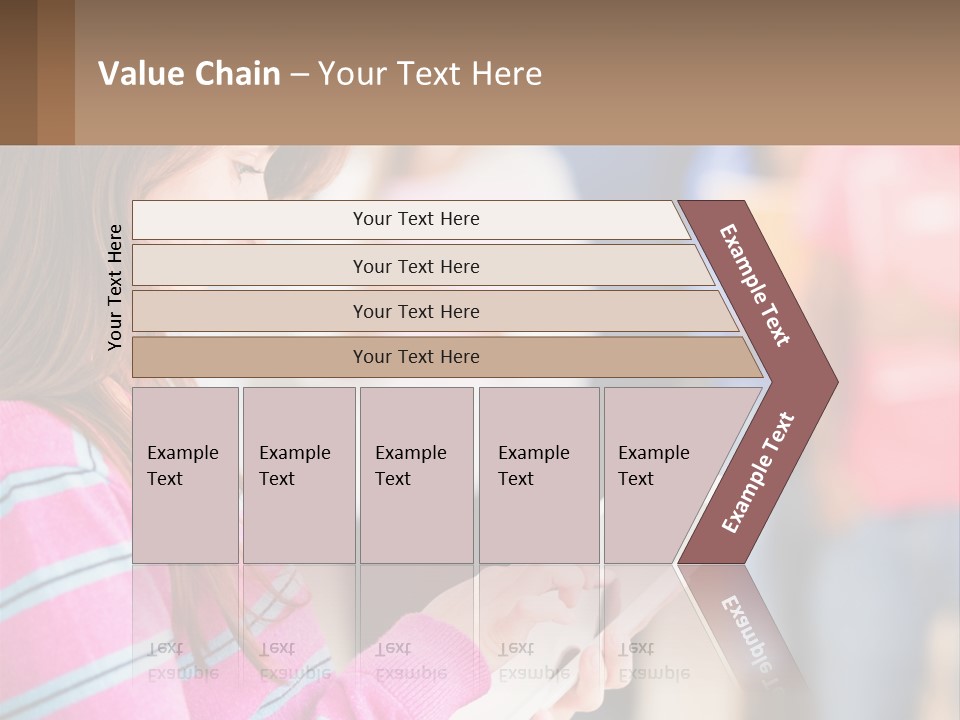 Value Chain – Your Text Here

Your Text Here

Your Text Here

Your Text Here

Your Text Here

Your Text Here

Example Text

Example Text

Example Text

Example Text

Example Text

Example Text

Example Text